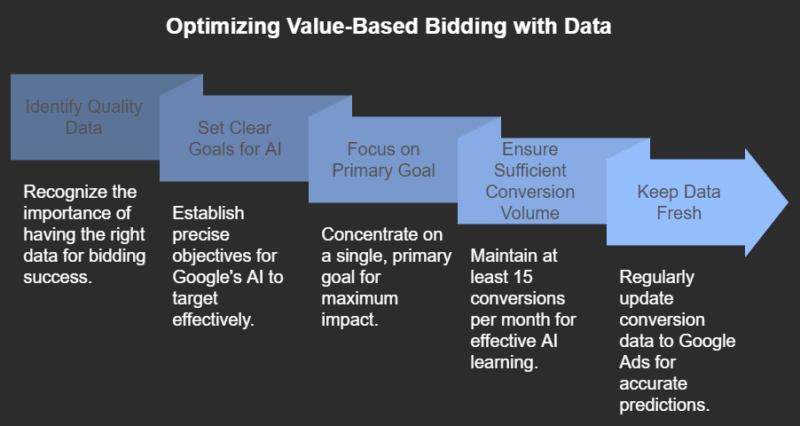 Optimizing Value-Based Bidding with Data

Identify Quality Data

Recognize the importance of having the right data for bidding success.

Set Clear Goals for AI

Establish precise objectives for Google's AI to target effectively.

Focus on Primary Goal

Concentrate on a single, primary goal for maximum impact.

Ensure Sufficient Conversion Volume

Maintain at least 15 conversions per month for effective AI learning.

Keep Data Fresh

Regularly update conversion data to Google Ads for accurate predictions.